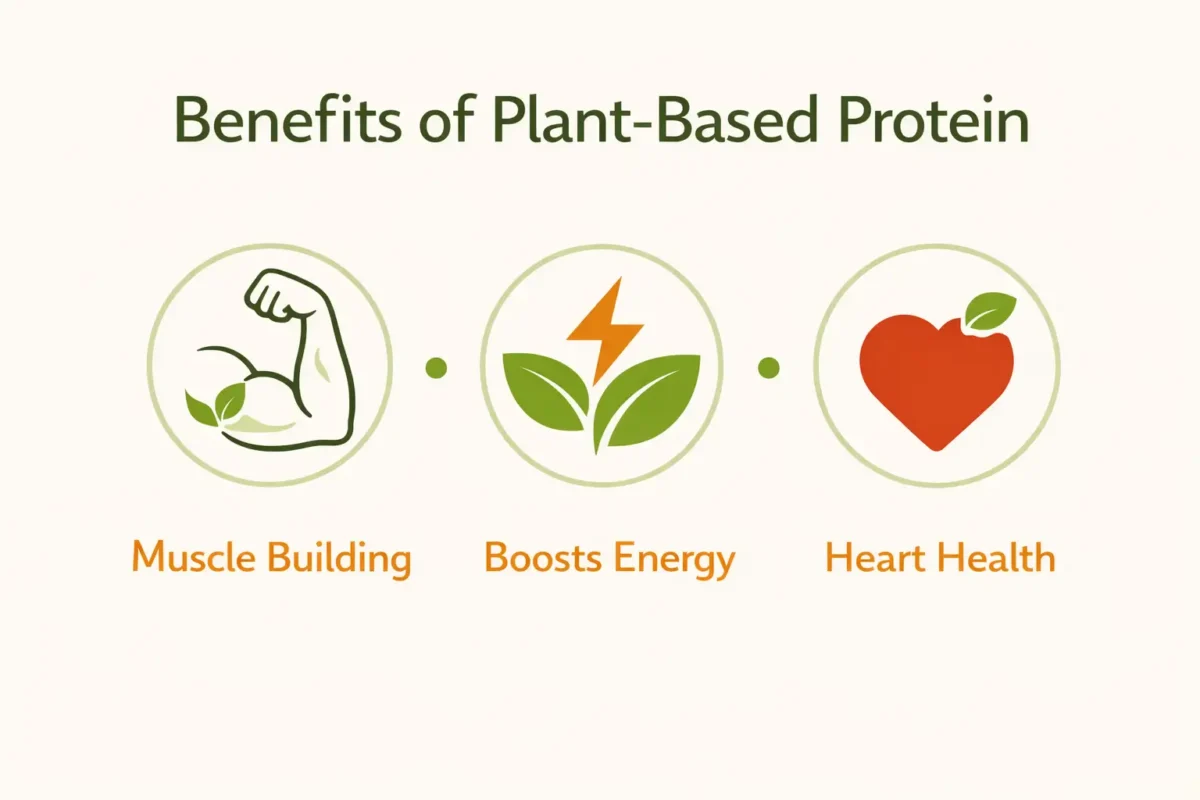 Benefits of Plant-Based Protein

Muscle Building

Boosts Energy

Heart Health